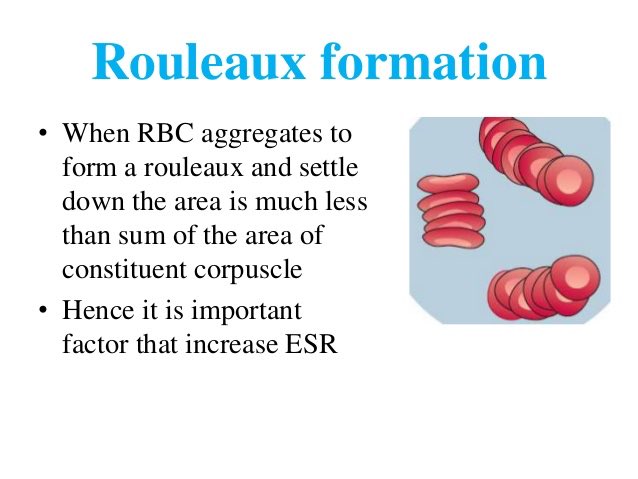 Rouleaux formation

• When RBC aggregates to form a rouleaux and settle down the area is much less than sum of the area of constituent corpuscle

• Hence it is important factor that increase ESR